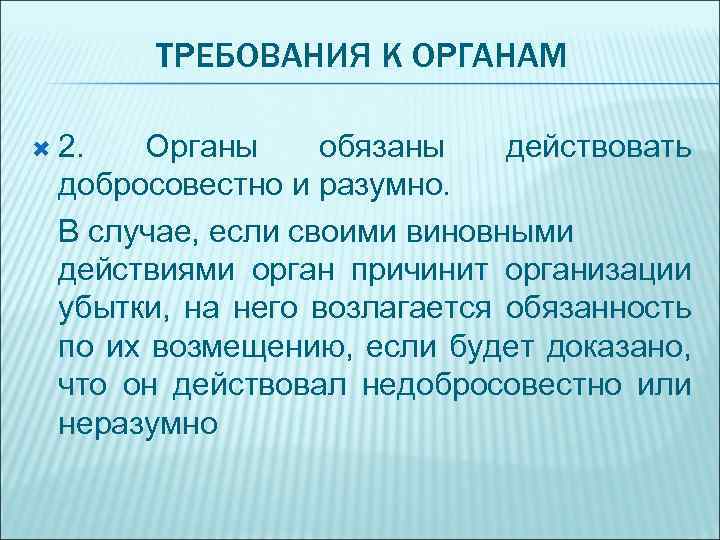 ТРЕБОВАНИЯ К ОРГАНАМ

2. Органы обязаны действовать добросовестно и разумно.

В случае, если своими виновными действиями орган причинит организации убытки, на него возлагается обязанность по их возмещению, если будет доказано, что он действовал недобросовестно или неразумно